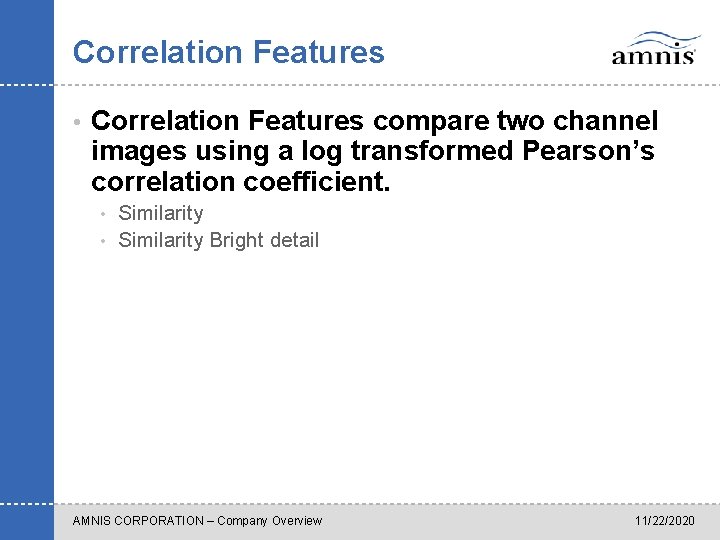 Correlation Features

amnis

• Correlation Features compare two channel images using a log transformed Pearson's correlation coefficient.

• Similarity
• Similarity Bright detail

AMNIS CORPORATION – Company Overview

11/22/2020